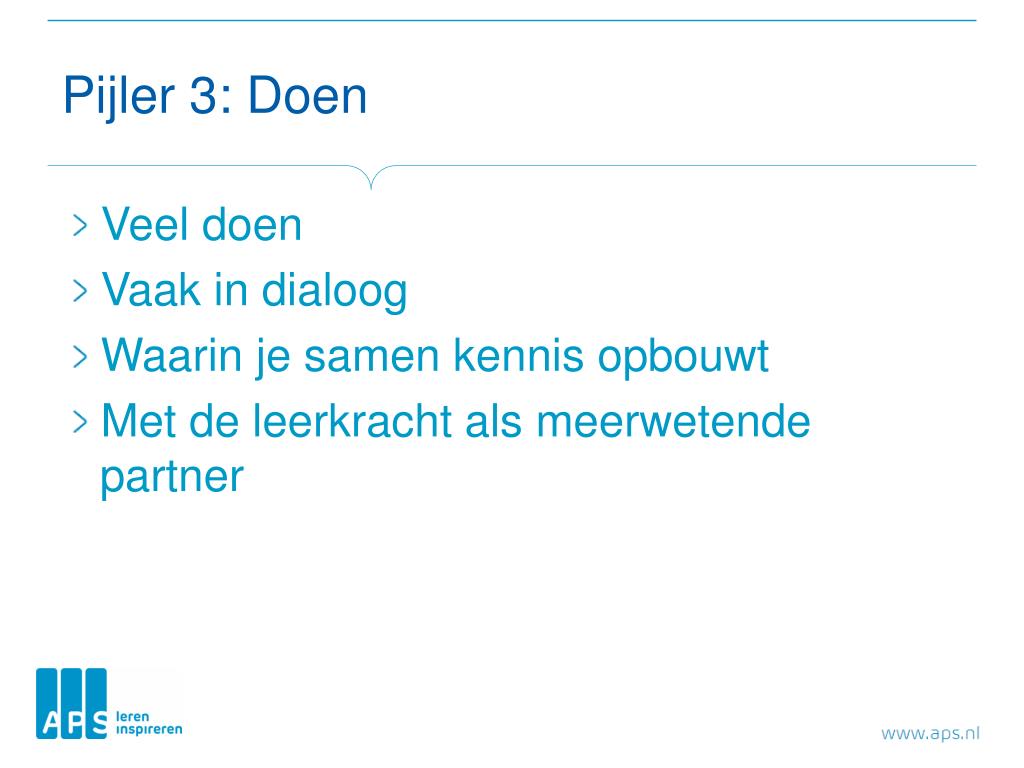 Pijler 3: Doen

> Veel doen
> Vaak in dialoog
> Waarin je samen kennis opbouwt
> Met de leerkracht als meerwetende partner

APS leren inspireren

www.aps.nl